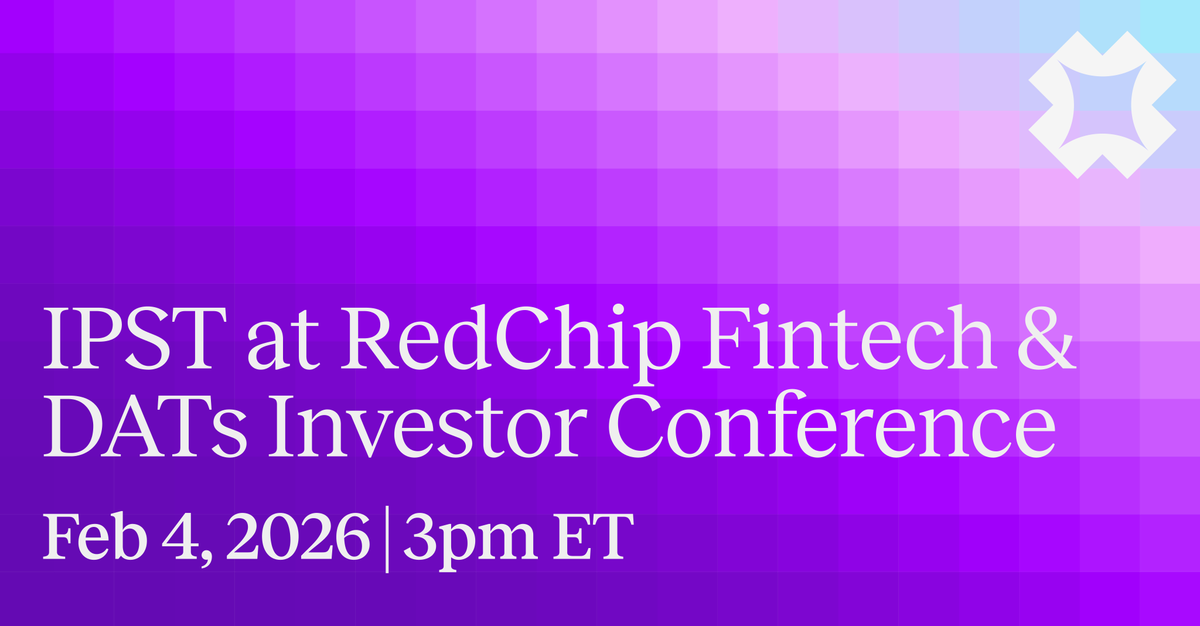 IPST at RedChip Fintech & DATs Investor Conference

Feb 4, 2026 | 3pm ET